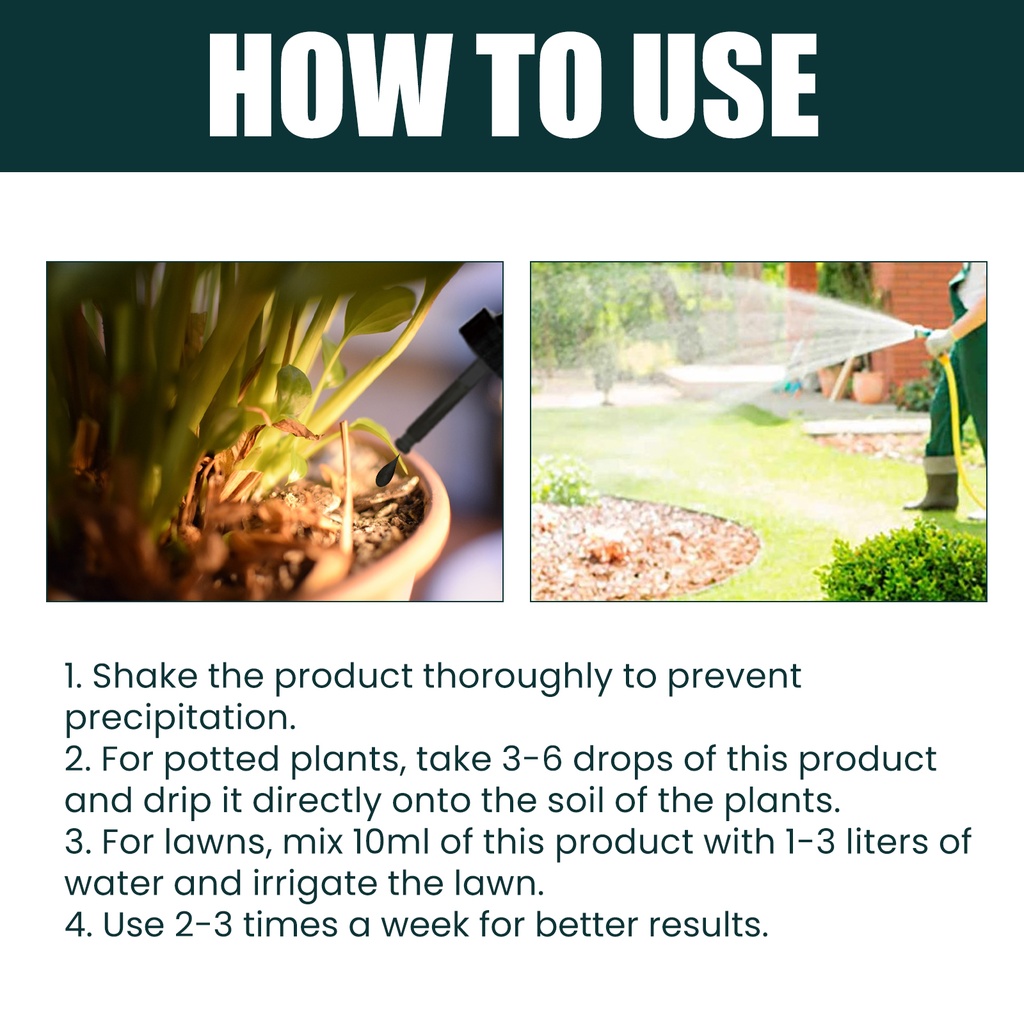 HOW TO USE

1. Shake the product thoroughly to prevent precipitation.
2. For potted plants, take 3-6 drops of this product and drip it directly onto the soil of the plants.
3. For lawns, mix 10ml of this product with 1-3 liters of water and irrigate the lawn.
4. Use 2-3 times a week for better results.